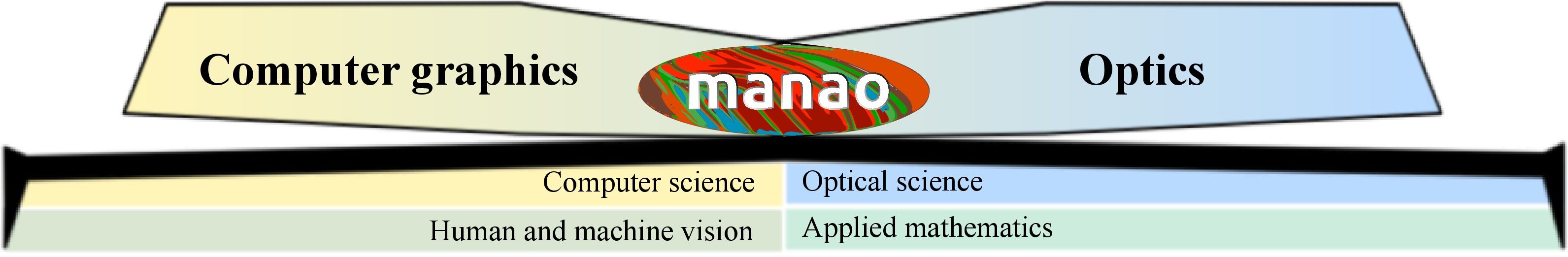 Computer graphics

manao

Optics

Computer science

Optical science

Human and machine vision

Applied mathematics